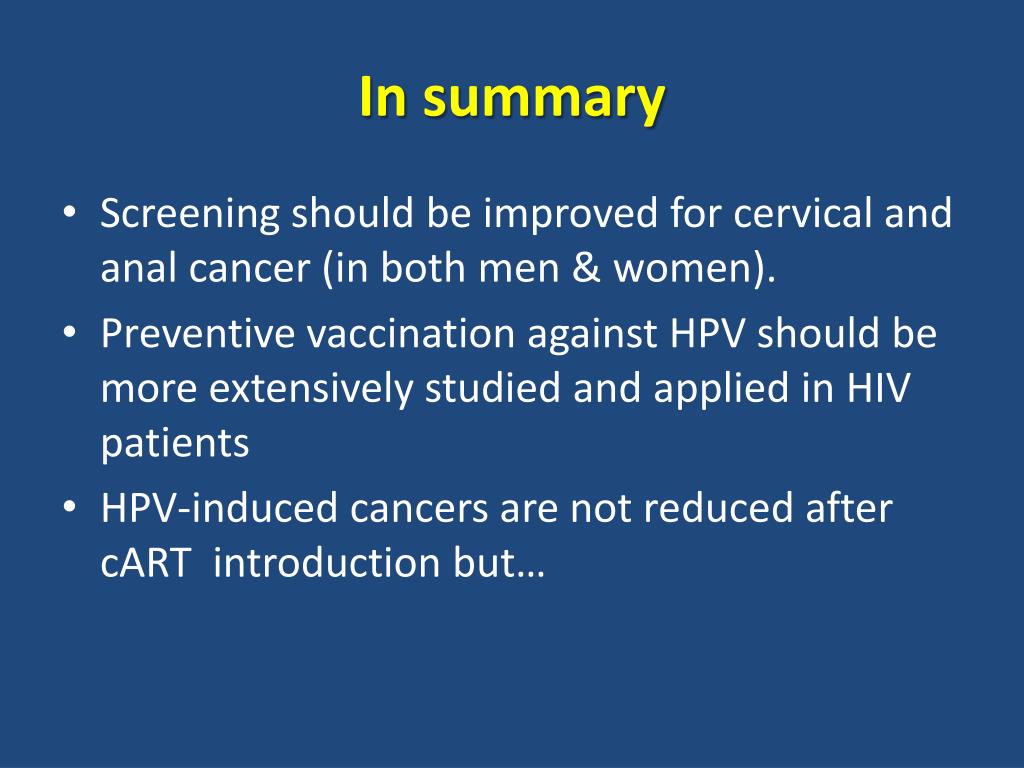 In summary

• Screening should be improved for cervical and anal cancer (in both men & women).
• Preventive vaccination against HPV should be more extensively studied and applied in HIV patients
• HPV-induced cancers are not reduced after cART introduction but…